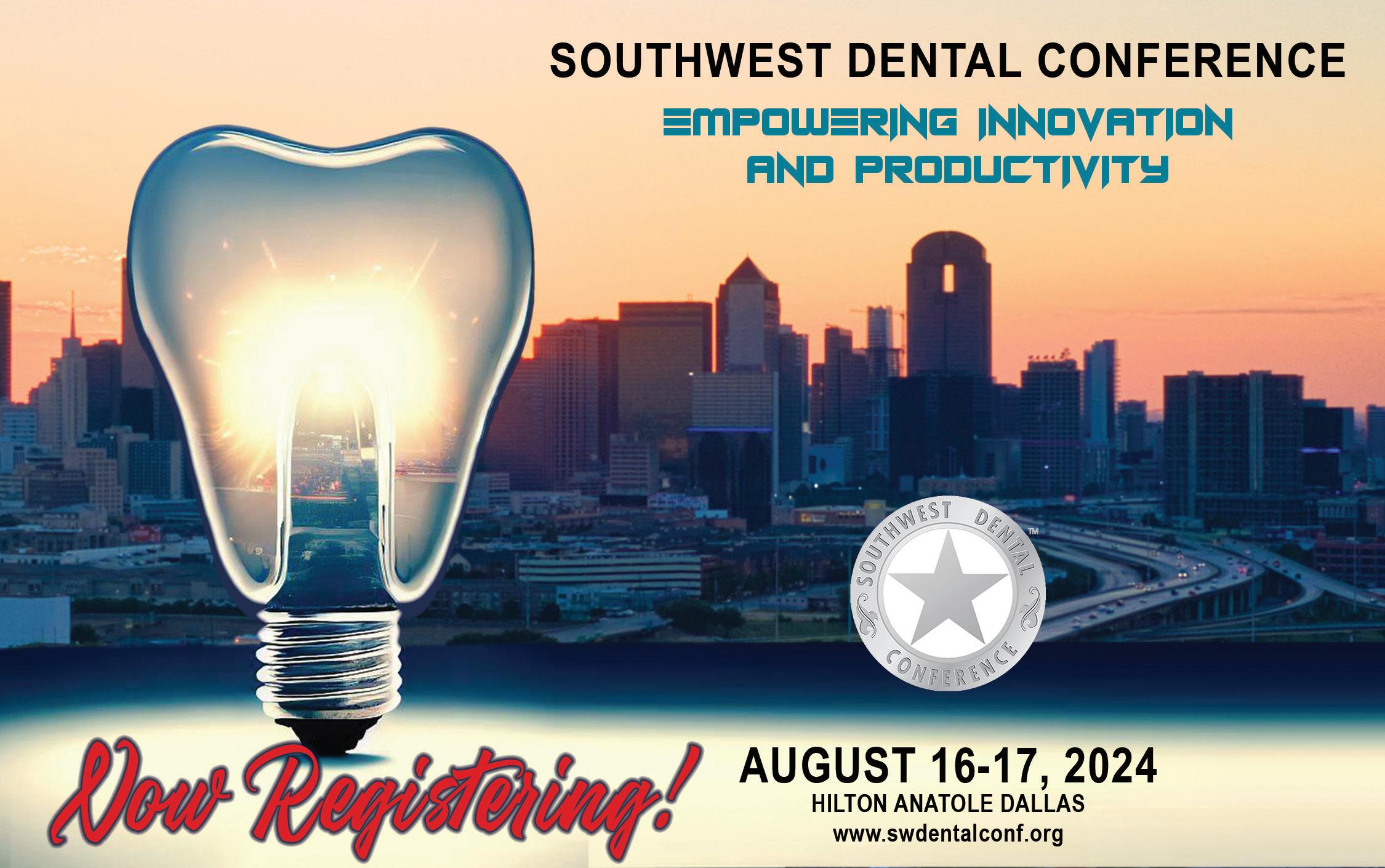 SOUTHWEST DENTAL CONFERENCE

EMPOWERING INNOVATION AND PRODUCTIVITY

SOUTHWEST DENTAL CONFERENCE ™

Now Registering!

AUGUST 16-17, 2024
HILTON ANATOLE DALLAS
www.swdentalconf.org